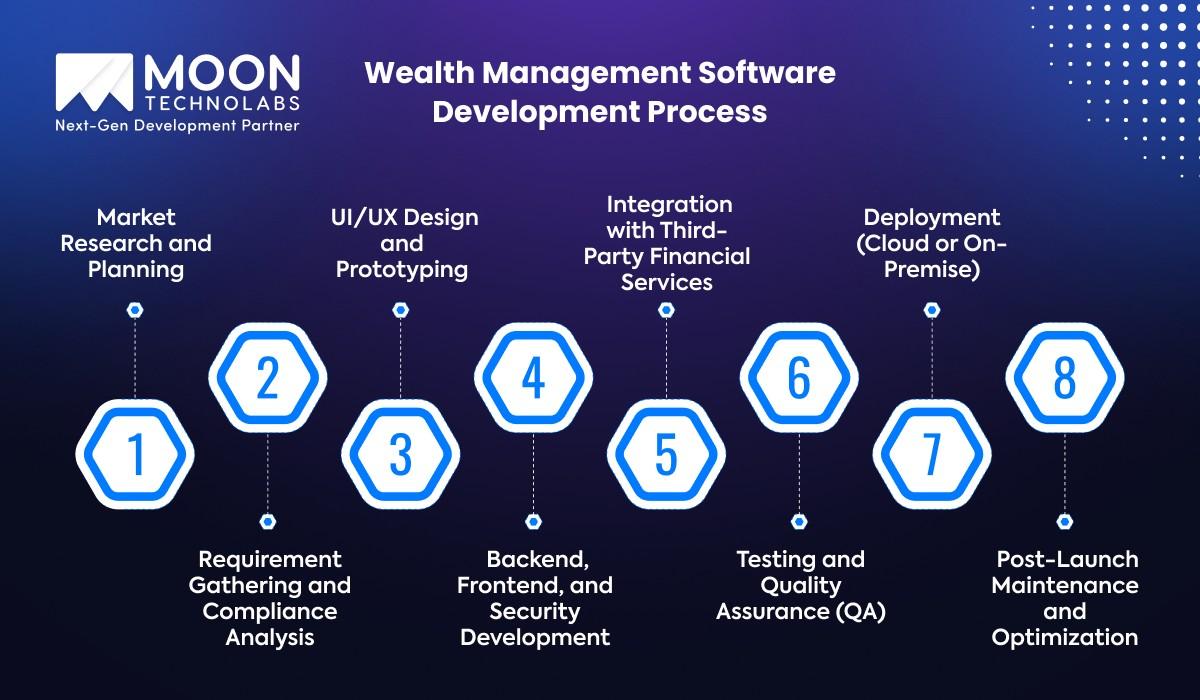 MOON
TECHNOLABS
Next-Gen Development Partner

Wealth Management Software Development Process

Market Research and Planning

1

2

Requirement Gathering and Compliance Analysis

UI/UX Design and Prototyping

3

4

Backend, Frontend, and Security Development

Integration with Third-Party Financial Services

5

6

Testing and Quality Assurance (QA)

Deployment (Cloud or On-Premise)

7

8

Post-Launch Maintenance and Optimization